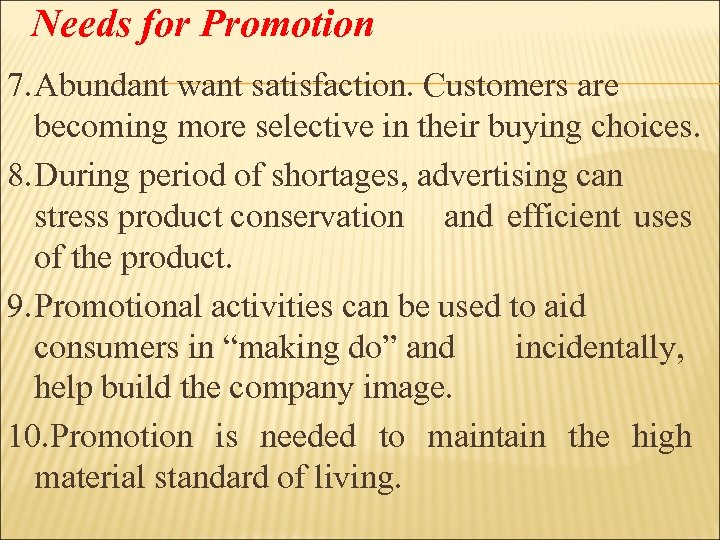 Needs for Promotion

7. Abundant want satisfaction. Customers are becoming more selective in their buying choices.

8. During period of shortages, advertising can stress product conservation and efficient uses of the product.

9. Promotional activities can be used to aid consumers in “making do” and incidentally, help build the company image.

10. Promotion is needed to maintain the high material standard of living.